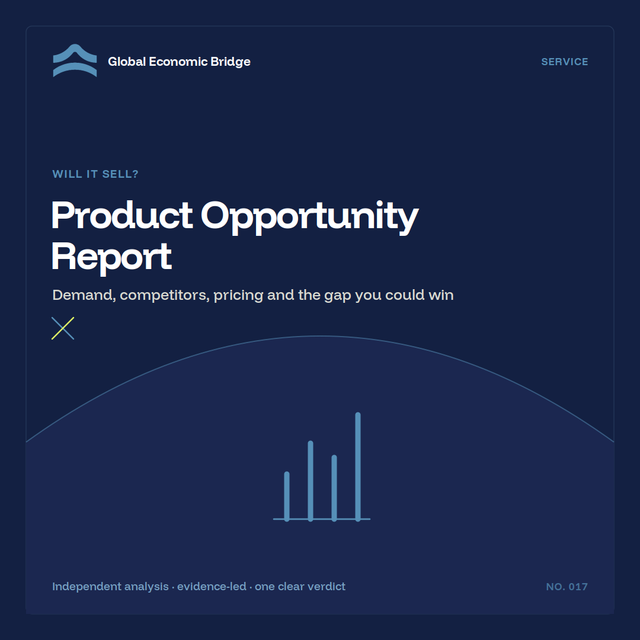 Global Economic Bridge

SERVICE

WILL IT SELL?

Product Opportunity Report

Demand, competitors, pricing and the gap you could win

Independent analysis · evidence-led · one clear verdict

NO. 017